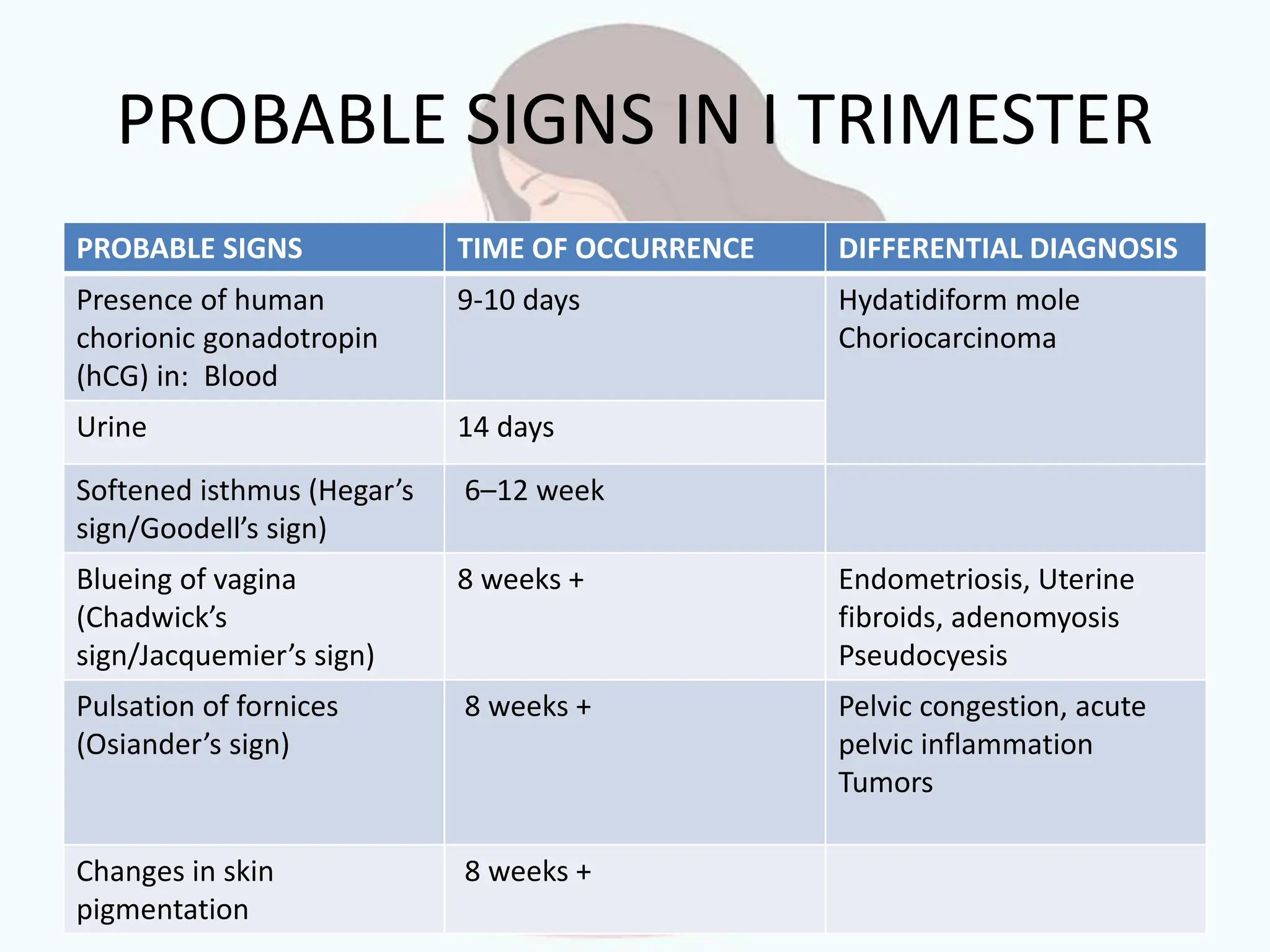 PROBABLE SIGNS IN I TRIMESTER

| PROBABLE SIGNS | TIME OF OCCURRENCE | DIFFERENTIAL DIAGNOSIS |
|---|---|---|
| Presence of human chorionic gonadotropin (hCG) in: Blood | 9-10 days | Hydatidiform mole Choriocarcinoma |
| Urine | 14 days | |
| Softened isthmus (Hegar's sign/Goodell's sign) | 6–12 week | |
| Blueing of vagina (Chadwick's sign/Jacquemier's sign) | 8 weeks + | Endometriosis, Uterine fibroids, adenomyosis Pseudocyesis |
| Pulsation of fornices (Osiander's sign) | 8 weeks + | Pelvic congestion, acute pelvic inflammation Tumors |
| Changes in skin pigmentation | 8 weeks + | |